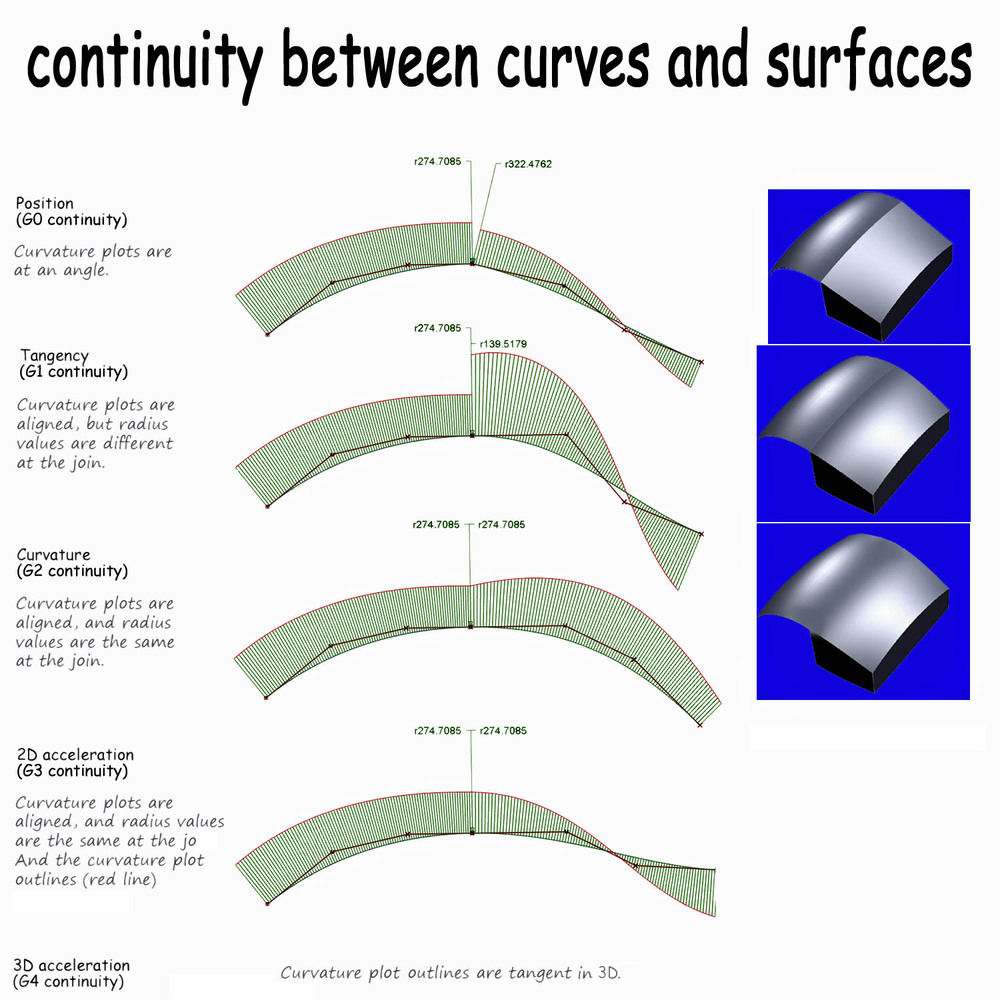 continuity between curves and surfaces

Position
(G0 continuity)

Curvature plots are at an angle.

r274.7085

r322.4762

Tangency
(G1 continuity)

Curvature plots are aligned, but radius values are different at the join.

r274.7085

r139.5179

Curvature
(G2 continuity)

Curvature plots are aligned, and radius values are the same at the join.

r274.7085

r274.7085

2D acceleration
(G3 continuity)

Curvature plots are aligned, and radius values are the same at the jo
And the curvature plot outlines (red line)

r274.7085

r274.7085

3D acceleration
(G4 continuity)

Curvature plot outlines are tangent in 3D.